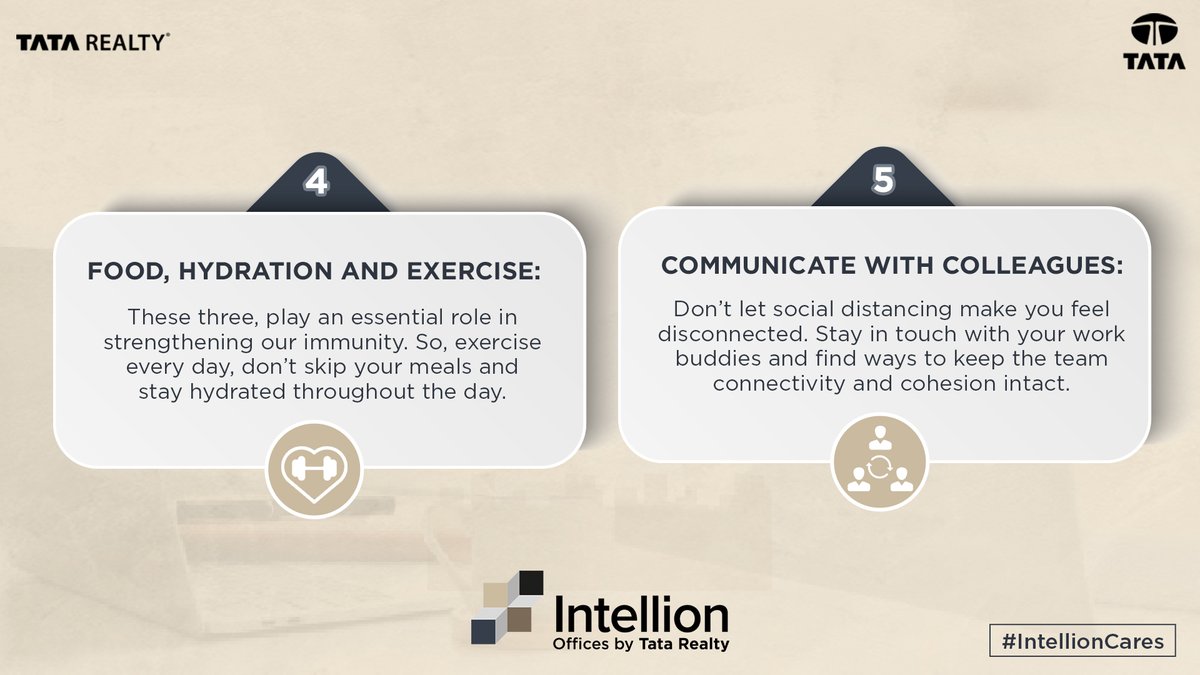 TATA REALTY®

TATA

4

FOOD, HYDRATION AND EXERCISE:

These three, play an essential role in strengthening our immunity. So, exercise every day, don't skip your meals and stay hydrated throughout the day.

5

COMMUNICATE WITH COLLEAGUES:

Don't let social distancing make you feel disconnected. Stay in touch with your work buddies and find ways to keep the team connectivity and cohesion intact.

Intellion
Offices by Tata Realty

#IntellionCares